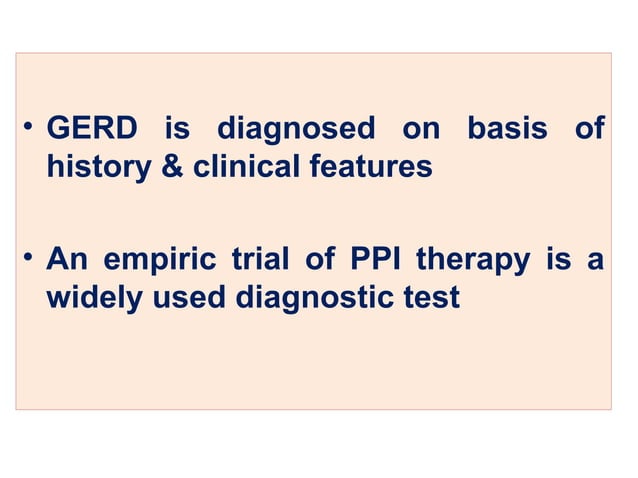 • GERD is diagnosed on basis of history & clinical features

• An empiric trial of PPI therapy is a widely used diagnostic test